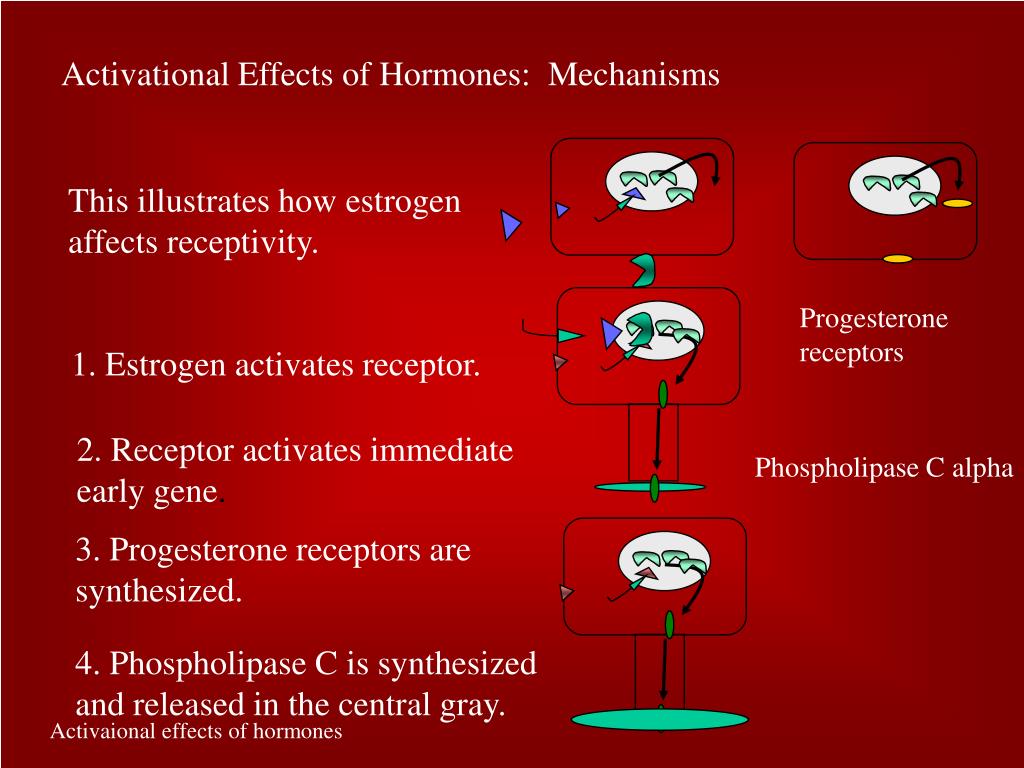 Activational Effects of Hormones: Mechanisms

This illustrates how estrogen affects receptivity.

1. Estrogen activates receptor.

2. Receptor activates immediate early gene.

3. Progesterone receptors are synthesized.

4. Phospholipase C is synthesized and released in the central gray.

Progesterone receptors

Phospholipase C alpha

Activaional effects of hormones